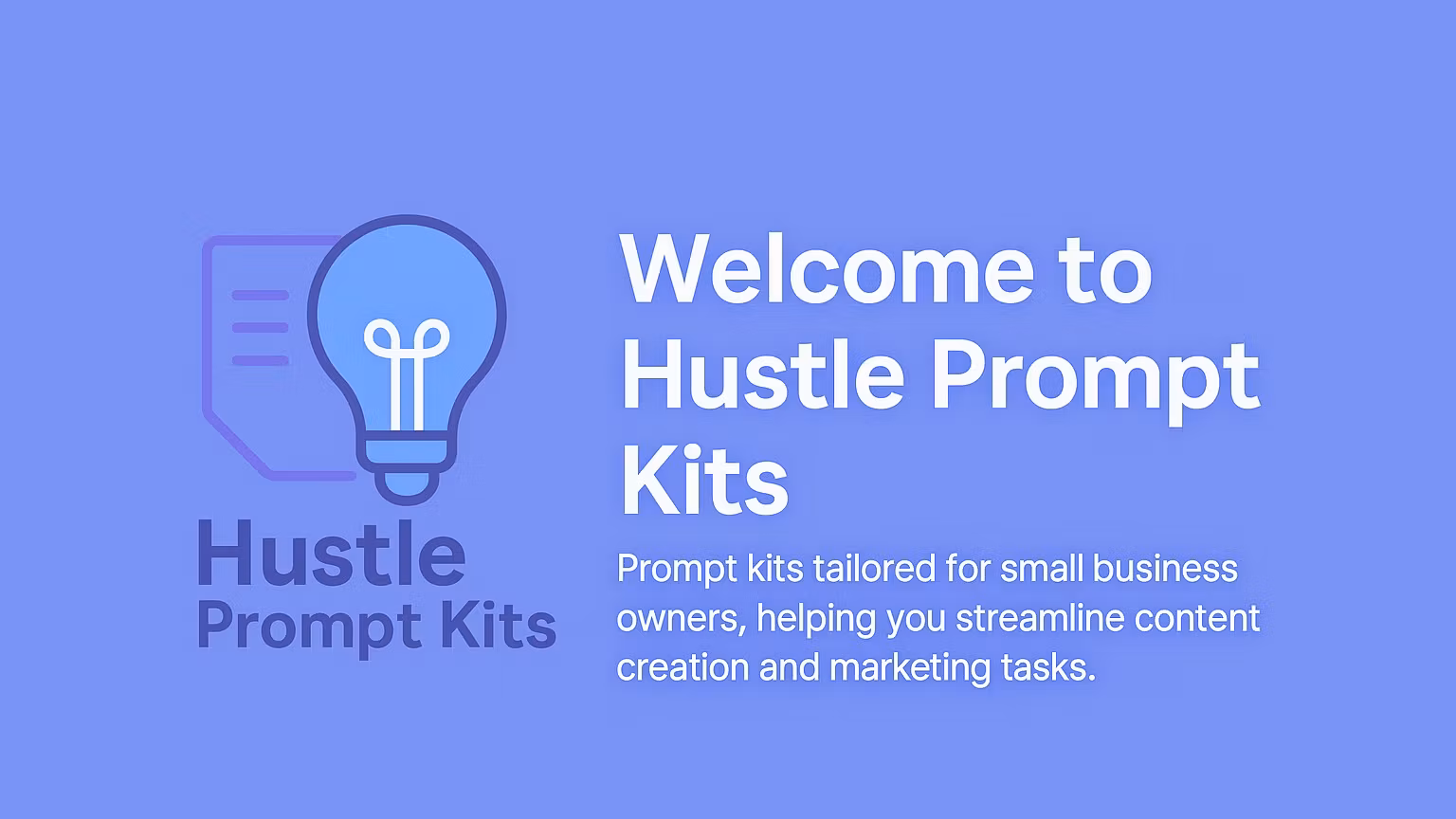 Hustle
Prompt Kits

Welcome to Hustle Prompt Kits

Prompt kits tailored for small business owners, helping you streamline content creation and marketing tasks.